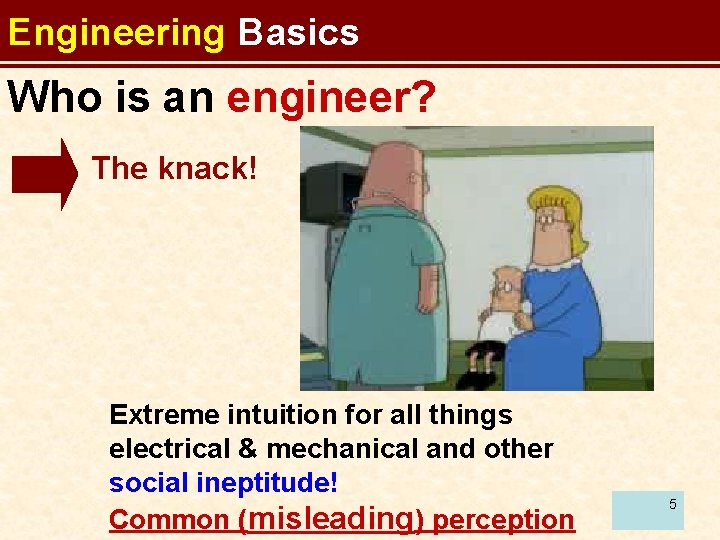 Engineering Basics

Who is an engineer?

The knack!

Extreme intuition for all things electrical & mechanical and other social ineptitude!

Common (misleading) perception

5